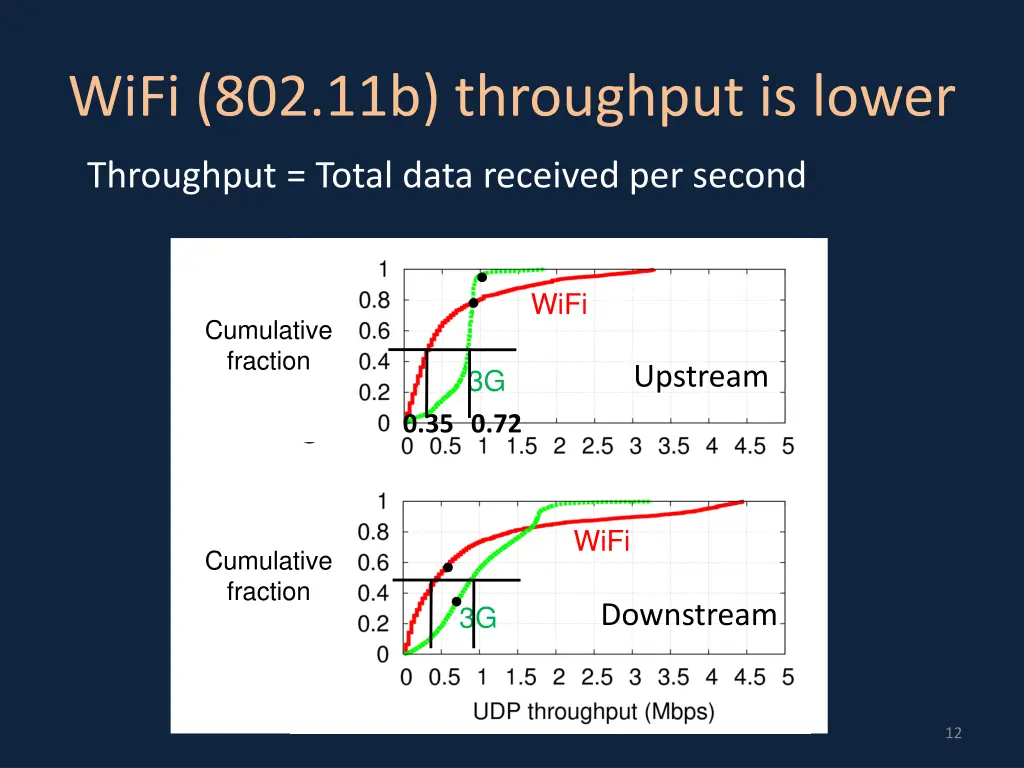 WiFi (802.11b) throughput is lower

Throughput = Total data received per second

Cumulative fraction

1
0.8
0.6
0.4
0.2
0

WiFi

3G

Upstream

0.35 0.72

0 0.5 1 1.5 2 2.5 3 3.5 4 4.5 5

Cumulative fraction

1
0.8
0.6
0.4
0.2
0

WiFi

3G

Downstream

0 0.5 1 1.5 2 2.5 3 3.5 4 4.5 5

UDP throughput (Mbps)

12